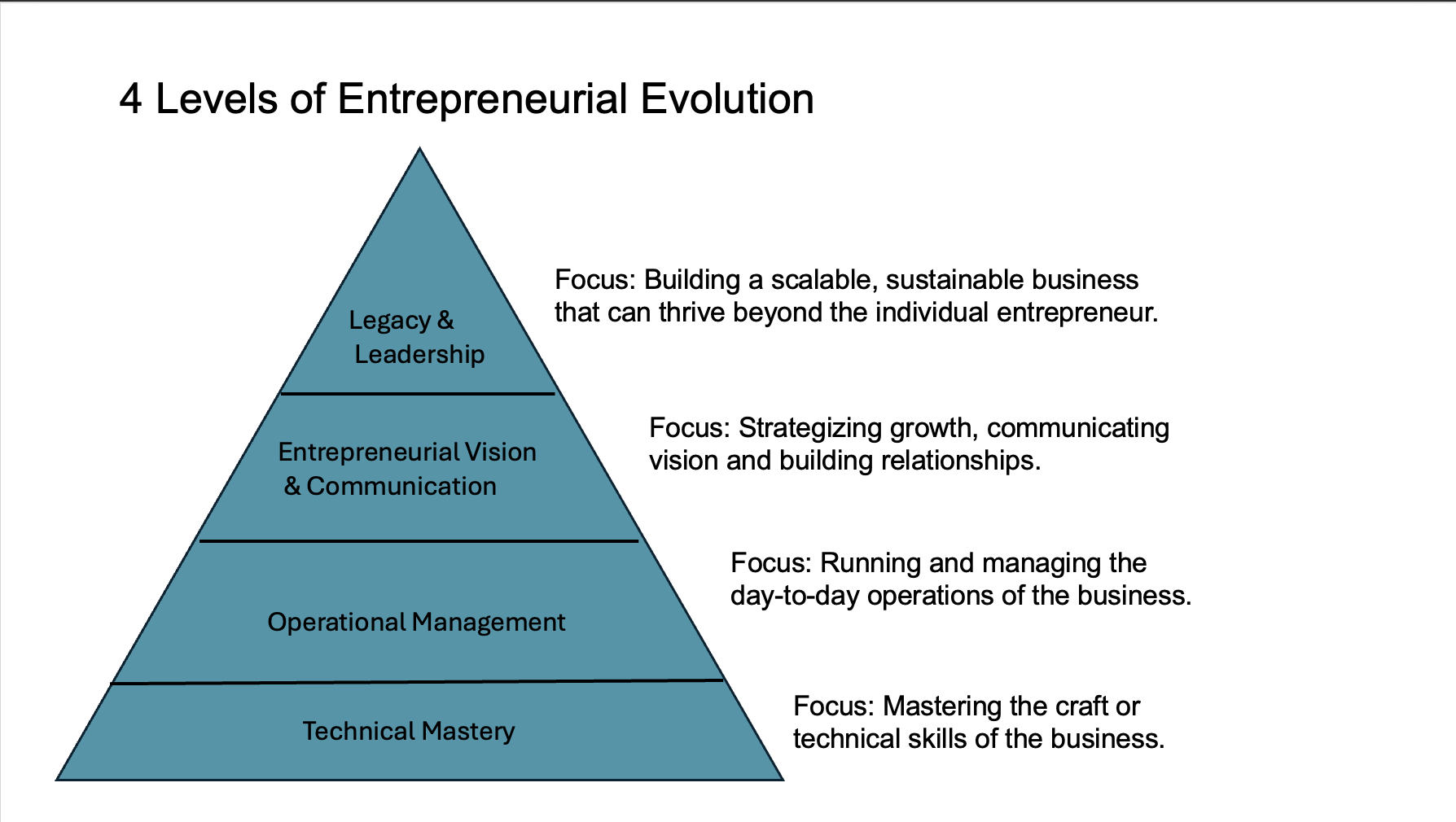 4 Levels of Entrepreneurial Evolution

Legacy & Leadership

Focus: Building a scalable, sustainable business that can thrive beyond the individual entrepreneur.

Entrepreneurial Vision & Communication

Focus: Strategizing growth, communicating vision and building relationships.

Operational Management

Focus: Running and managing the day-to-day operations of the business.

Technical Mastery

Focus: Mastering the craft or technical skills of the business.